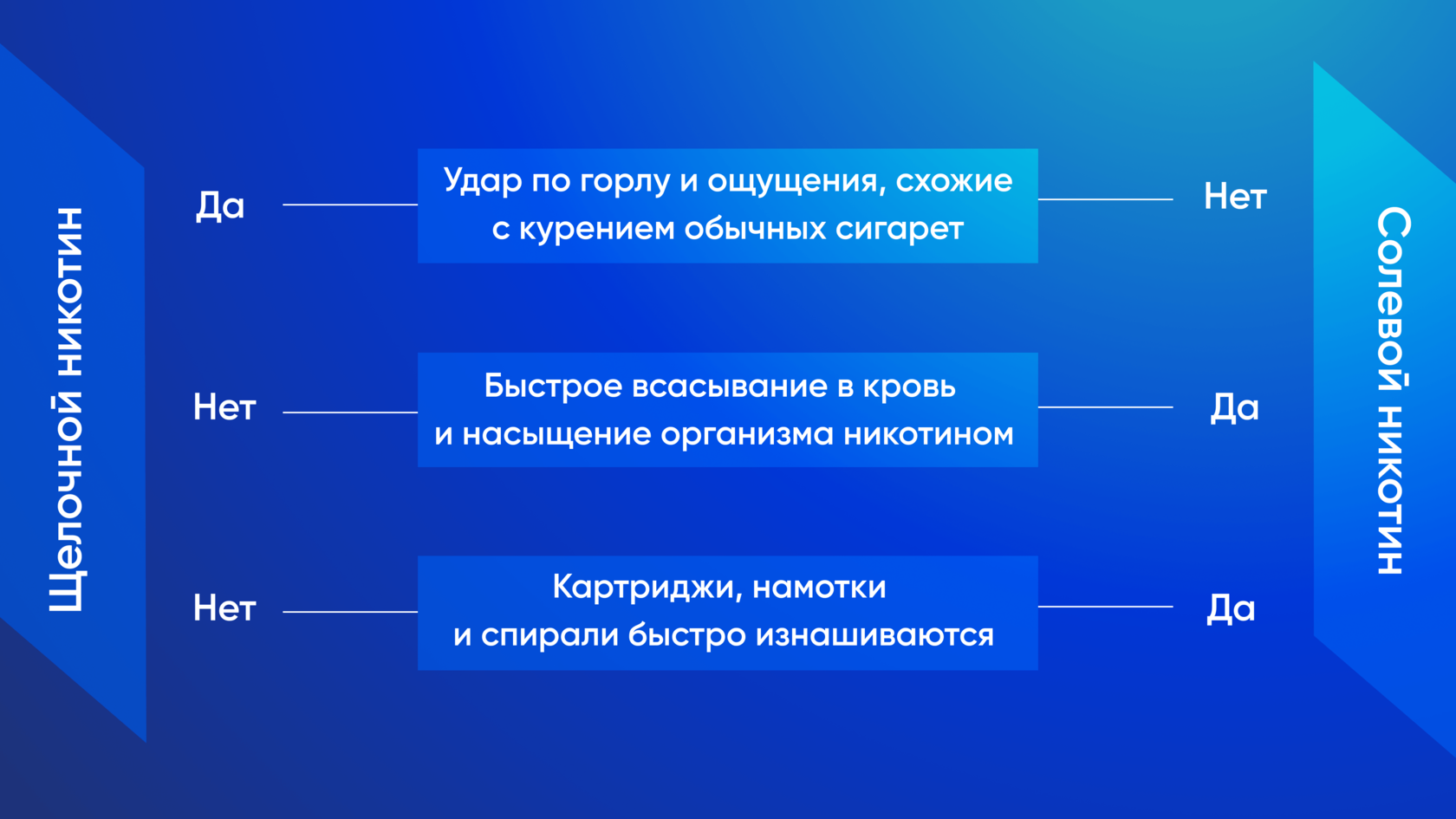 Щелочной никотин

Да

Удар по горлу и ощущения, схожие с курением обычных сигарет

Нет

Нет

Быстрое всасывание в кровь и насыщение организма никотином

Да

Нет

Картриджи, намотки и спирали быстро изнашиваются

Да

Солевой никотин